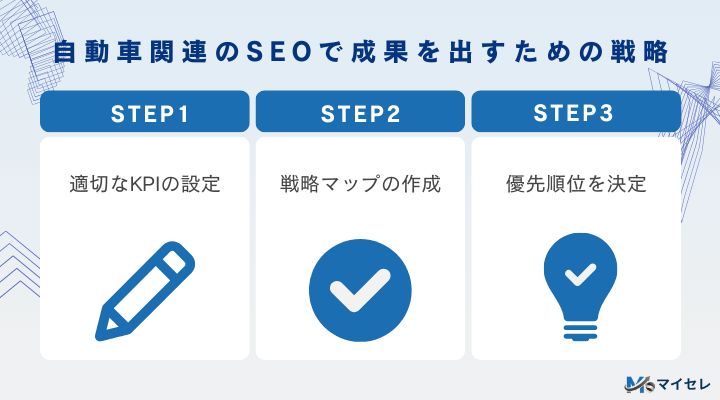 自動車関連のSEOで成果を出すための戦略

STEP1

適切なKPIの設定

STEP2

戦略マップの作成

STEP3

優先順位を決定

マイセレ